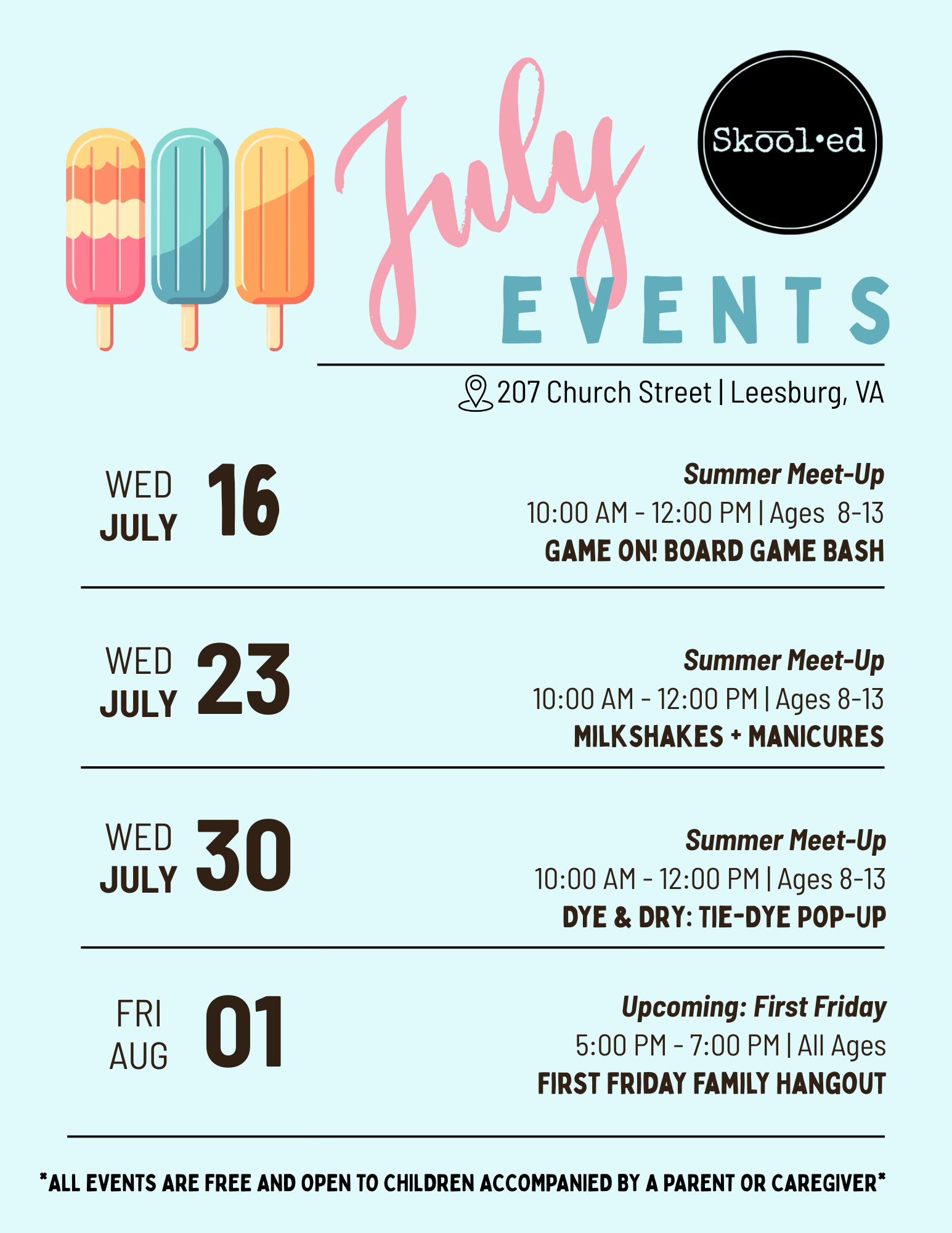 July

Skool•ed

EVENTS

207 Church Street | Leesburg, VA

WED JULY 16

Summer Meet-Up
10:00 AM - 12:00 PM | Ages 8-13
GAME ON! BOARD GAME BASH

WED JULY 23

Summer Meet-Up
10:00 AM - 12:00 PM | Ages 8-13
MILKSHAKES + MANICURES

WED JULY 30

Summer Meet-Up
10:00 AM - 12:00 PM | Ages 8-13
DYE & DRY: TIE-DYE POP-UP

FRI AUG 01

Upcoming: First Friday
5:00 PM - 7:00 PM | All Ages
FIRST FRIDAY FAMILY HANGOUT

*ALL EVENTS ARE FREE AND OPEN TO CHILDREN ACCOMPANIED BY A PARENT OR CAREGIVER*